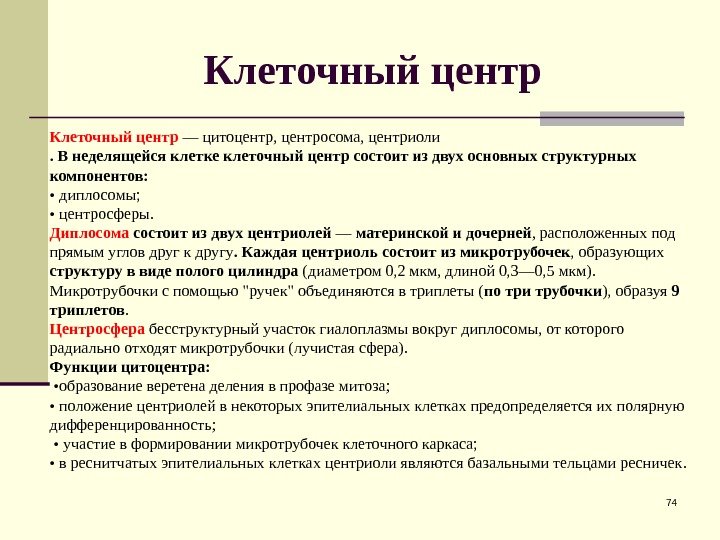 Клеточный центр

Клеточный центр — цитоцентр, центросома, центриоли
. В неделящейся клетке клеточный центр состоит из двух основных структурных компонентов:
• диплосомы;
• центросферы.
Диплосома состоит из двух центриолей — материнской и дочерней, расположенных под прямым углов друг к другу. Каждая центриоль состоит из микротрубочек, образующих структуру в виде полого цилиндра (диаметром 0,2 мкм, длиной 0,3—0,5 мкм). Микротрубочки с помощью "ручек" объединяются в триплеты (по три трубочки), образуя 9 триплетов.
Центросфера бесструктурный участок гиалоплазмы вокруг диплосомы, от которого радиально отходят микротрубочки (лучистая сфера).
Функции цитоцентра:
•образование веретена деления в профазе митоза;
• положение центриолей в некоторых эпителиальных клетках предопределяется их полярную дифференцированность;
• участие в формировании микротрубочек клеточного каркаса;
• в реснитчатых эпителиальных клетках центриоли являются базальными тельцами ресничек.

74